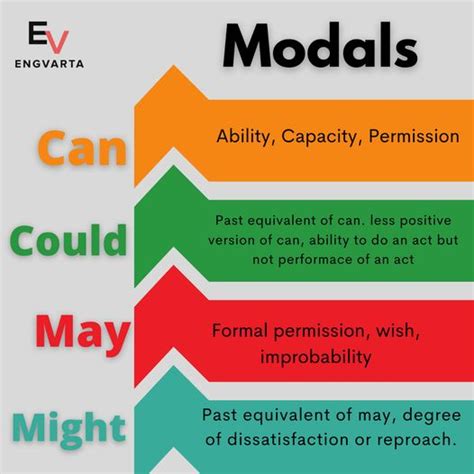 EV
ENGVARTA

Modals

Can

Ability, Capacity, Permission

Could

Past equivalent of can. less positive version of can, ability to do an act but not performace of an act

May

Formal permission, wish, improbability

Might

Past equivalent of may, degree of dissatisfaction or reproach.